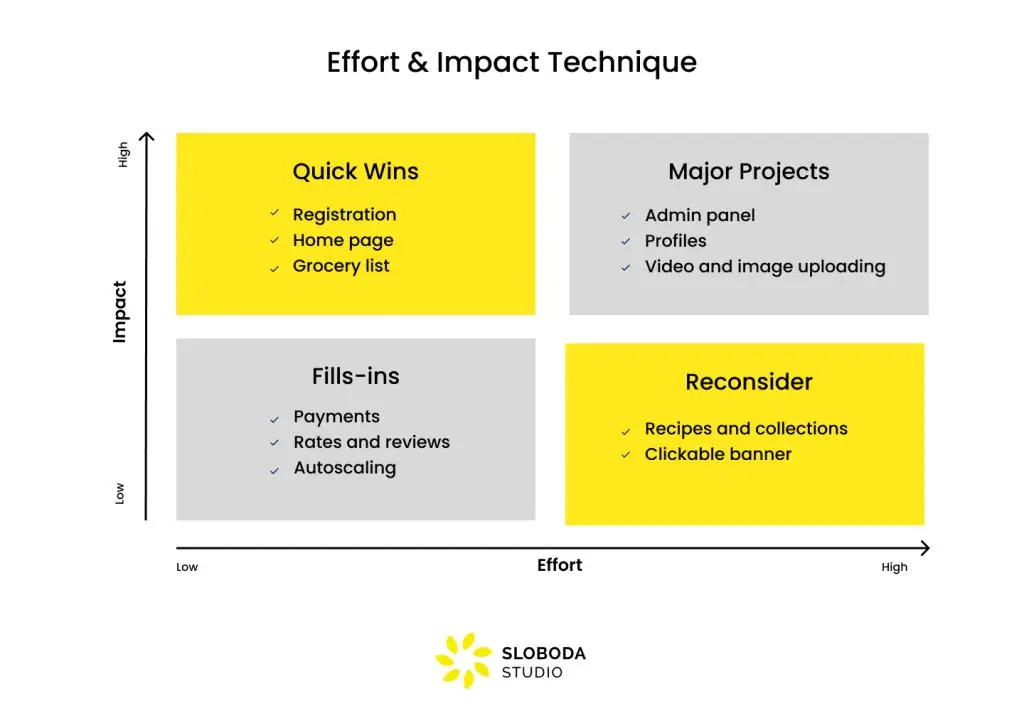 Effort & Impact Technique

High

Impact

Low

Quick Wins

✓ Registration
✓ Home page
✓ Grocery list

Major Projects

✓ Admin panel
✓ Profiles
✓ Video and image uploading

Fills-ins

✓ Payments
✓ Rates and reviews
✓ Autoscaling

Reconsider

✓ Recipes and collections
✓ Clickable banner

Low

Effort

High

SLOBODA
STUDIO